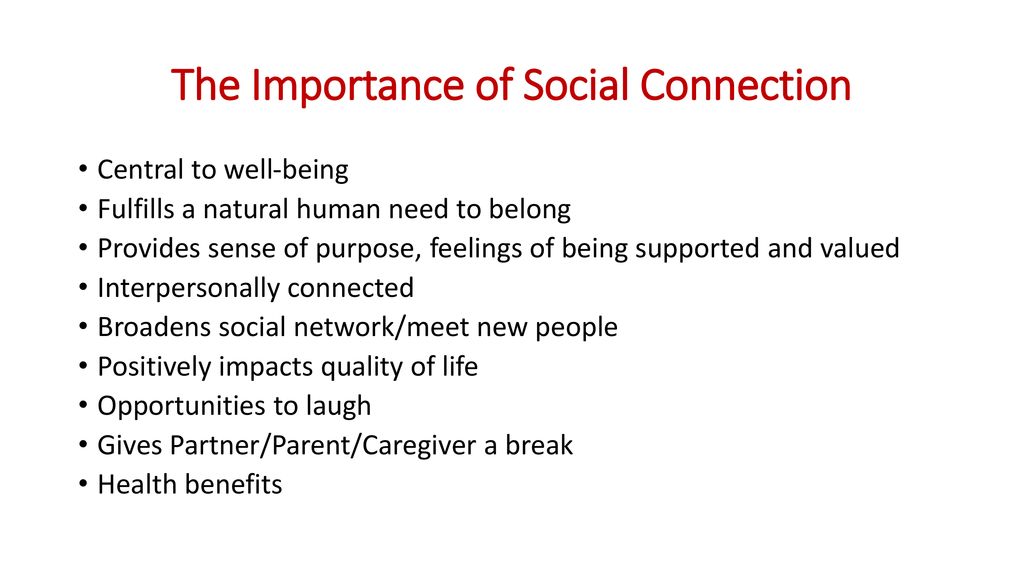 The Importance of Social Connection

• Central to well-being
• Fulfills a natural human need to belong
• Provides sense of purpose, feelings of being supported and valued
• Interpersonally connected
• Broadens social network/meet new people
• Positively impacts quality of life
• Opportunities to laugh
• Gives Partner/Parent/Caregiver a break
• Health benefits